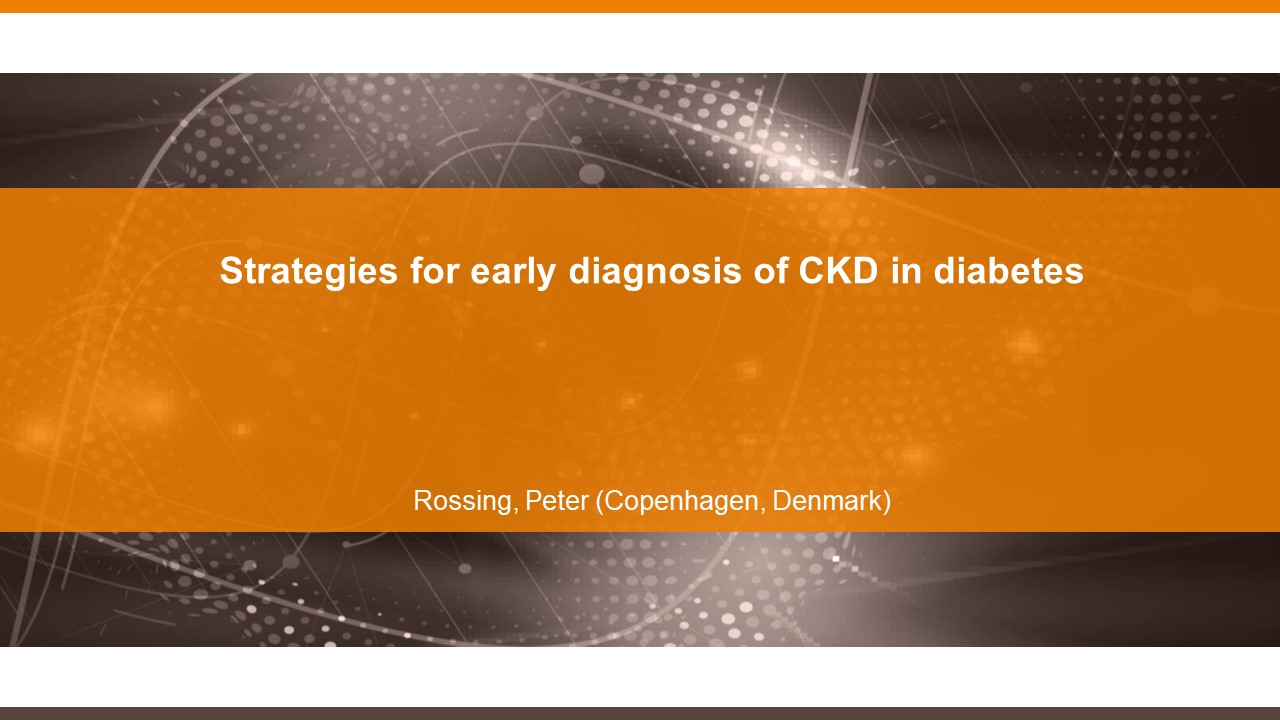 Strategies for early diagnosis of CKD in diabetes

Rossing, Peter (Copenhagen, Denmark)